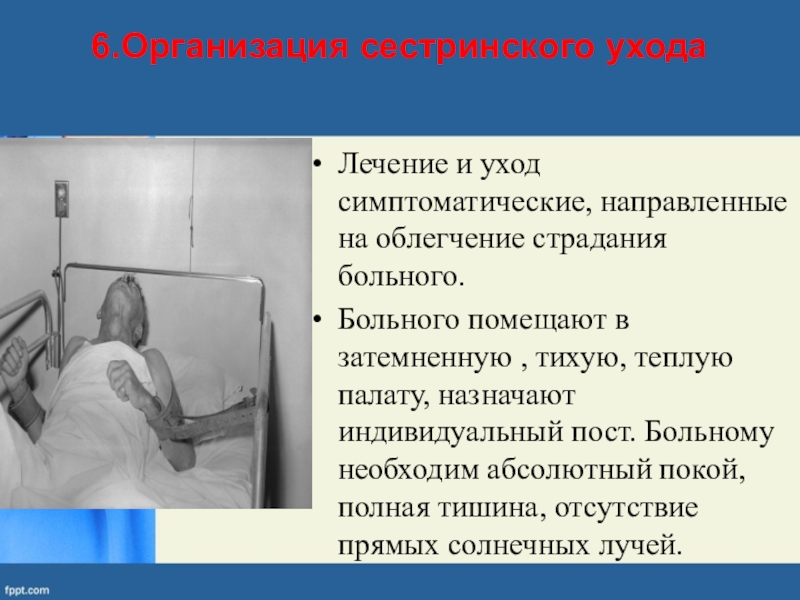 6.Организация сестринского ухода

• Лечение и уход симптоматические, направленные на облегчение страдания больного.

• Больного помещают в затемненную , тихую, теплую палату, назначают индивидуальный пост. Больному необходим абсолютный покой, полная тишина, отсутствие прямых солнечных лучей.

fppt.com